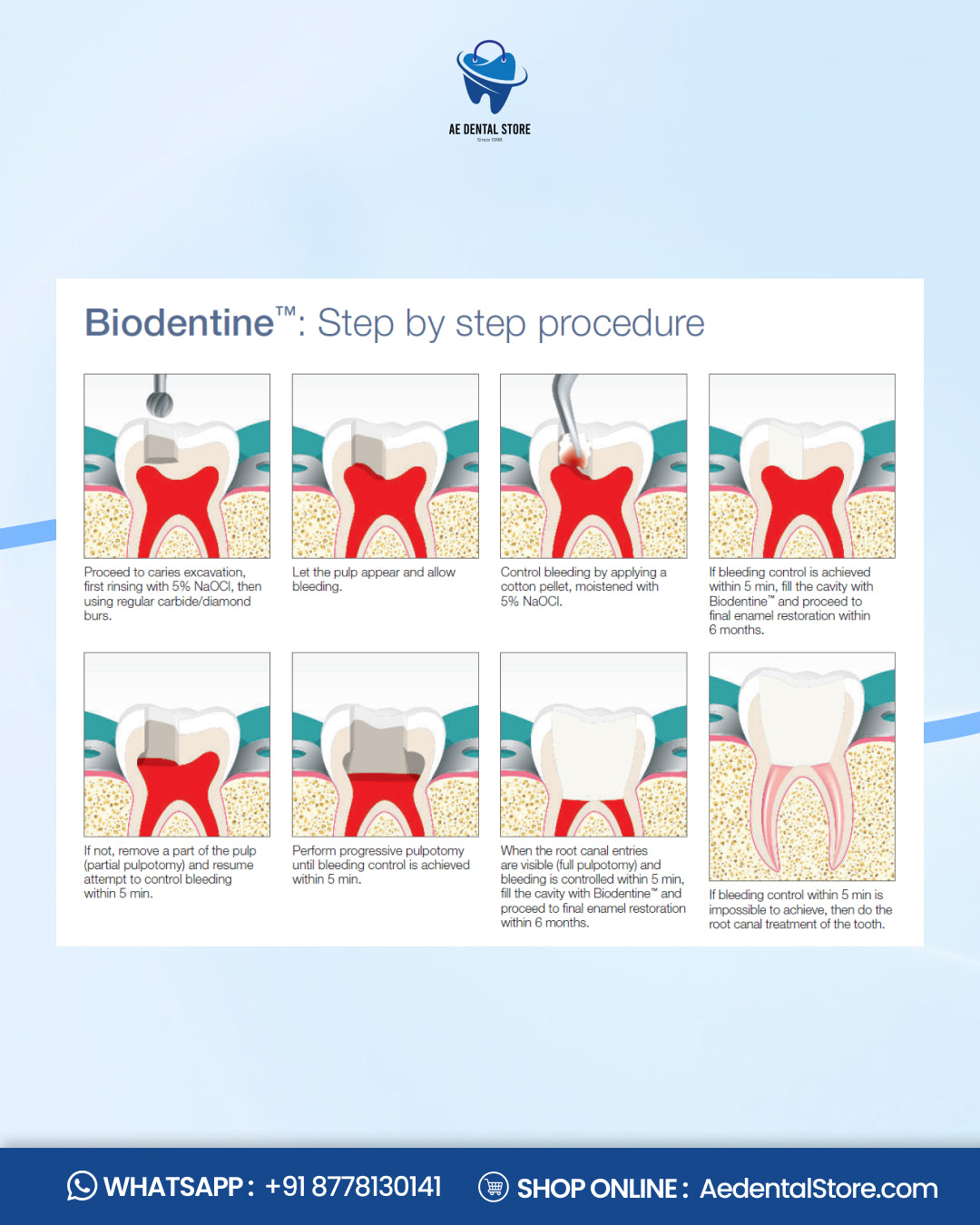 AE DENTAL STORE
Since 1998

Biodentine™: Step by step procedure

Proceed to caries excavation, first rinsing with 5% NaOCl, then using regular carbide/diamond burs.

Let the pulp appear and allow bleeding.

Control bleeding by applying a cotton pellet, moistened with 5% NaOCl.

If bleeding control is achieved within 5 min, fill the cavity with Biodentine™ and proceed to final enamel restoration within 6 months.

If not, remove a part of the pulp (partial pulpotomy) and resume attempt to control bleeding within 5 min.

Perform progressive pulpotomy until bleeding control is achieved within 5 min.

When the root canal entries are visible (full pulpotomy) and bleeding is controlled within 5 min, fill the cavity with Biodentine™ and proceed to final enamel restoration within 6 months.

If bleeding control within 5 min is impossible to achieve, then do the root canal treatment of the tooth.

WHATSAPP : +91 8778130141 SHOP ONLINE : AedentalStore.com